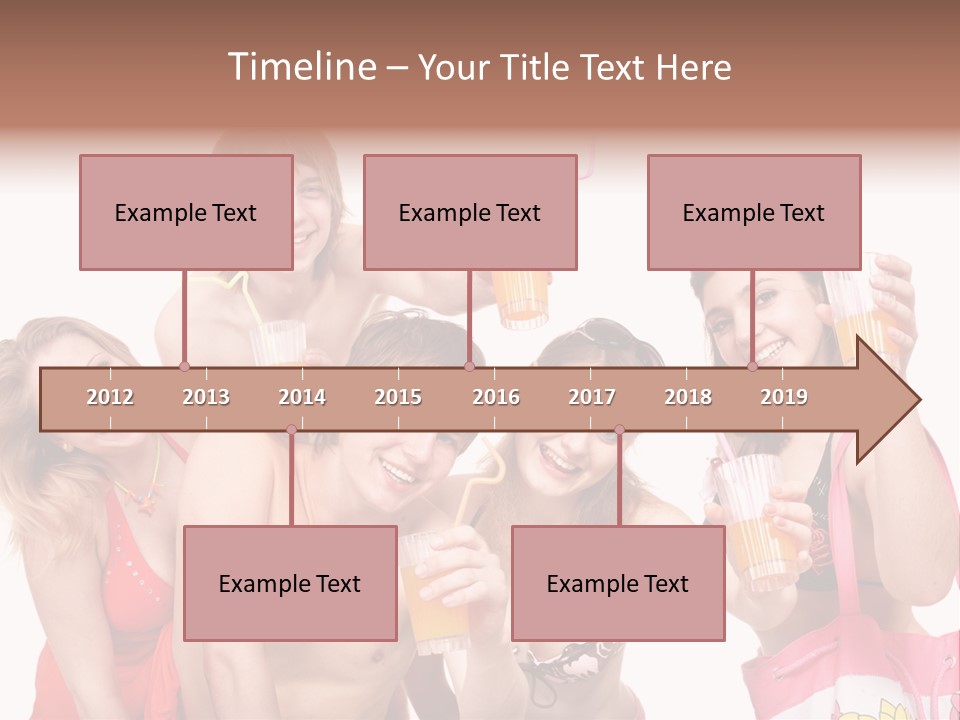 Timeline – Your Title Text Here

Example Text

Example Text

Example Text

2012 2013 2014 2015 2016 2017 2018 2019

Example Text

Example Text